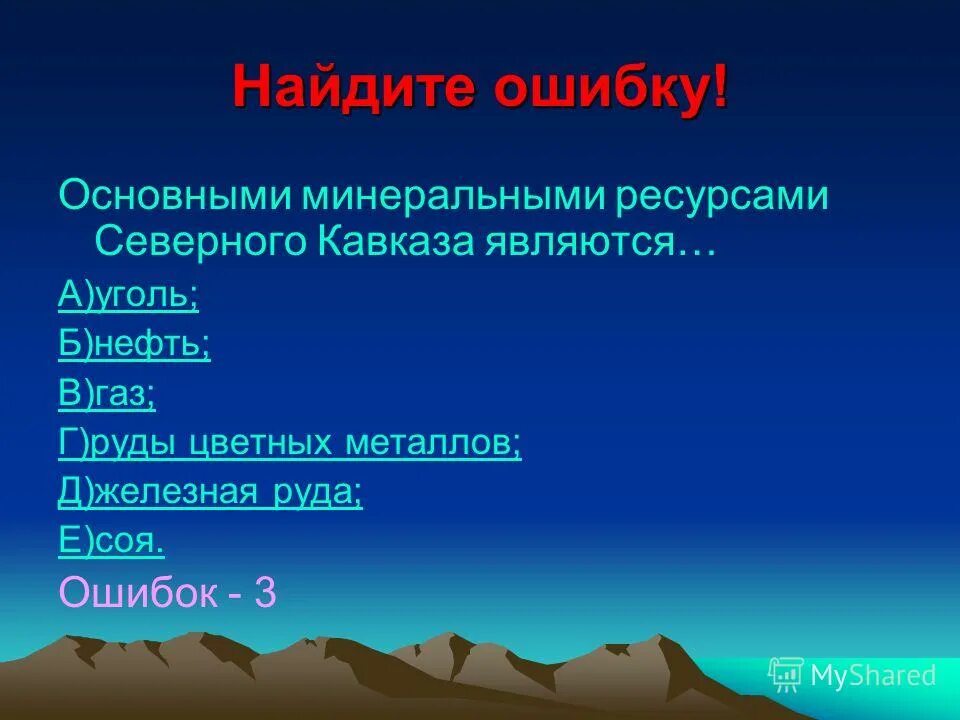 Найдите ошибку!

Основными минеральными ресурсами Северного Кавказа являются…

А)уголь;

Б)нефть;

В)газ;

Г)руды цветных металлов;

Д)железная руда;

Е)соя.

Ошибок - 3

MyShared